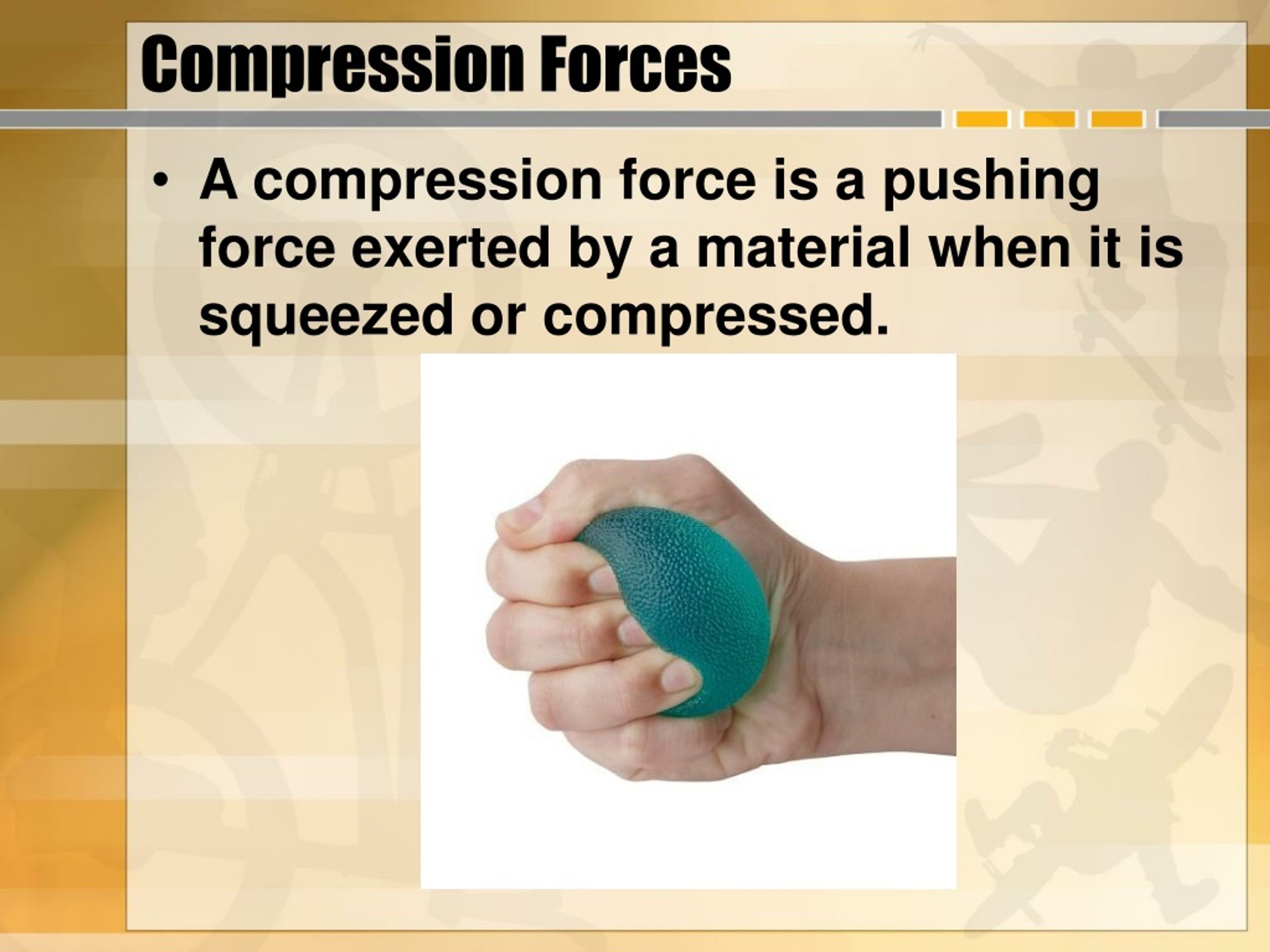 Compression Forces

• A compression force is a pushing force exerted by a material when it is squeezed or compressed.